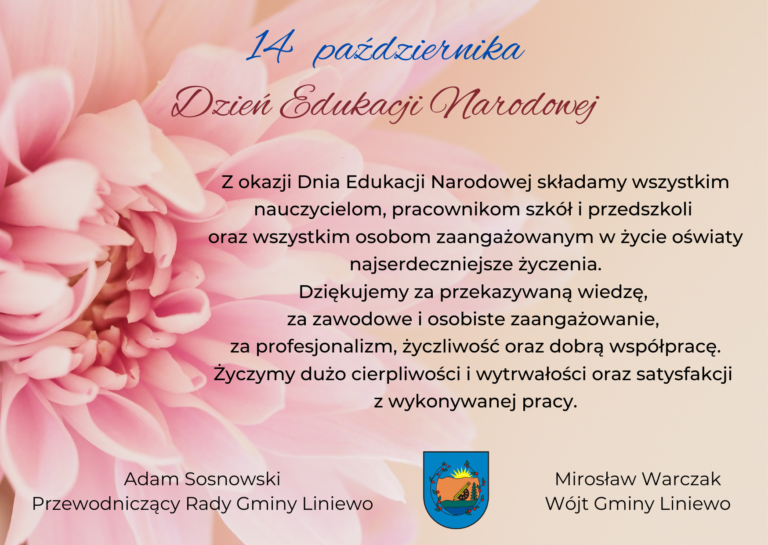 14 października
Dzień Edukacji Narodowej

Z okazji Dnia Edukacji Narodowej składamy wszystkim nauczycielom, pracownikom szkół i przedszkoli oraz wszystkim osobom zaangażowanym w życie oświaty najserdeczniejsze życzenia.
Dziękujemy za przekazywaną wiedzę, za zawodowe i osobiste zaangażowanie, za profesjonalizm, życzliwość oraz dobrą współpracę.
Życzymy dużo cierpliwości i wytrwałości oraz satysfakcji z wykonywanej pracy.

Adam Sosnowski
Przewodniczący Rady Gminy Liniewo

Mirosław Warczak
Wójt Gminy Liniewo